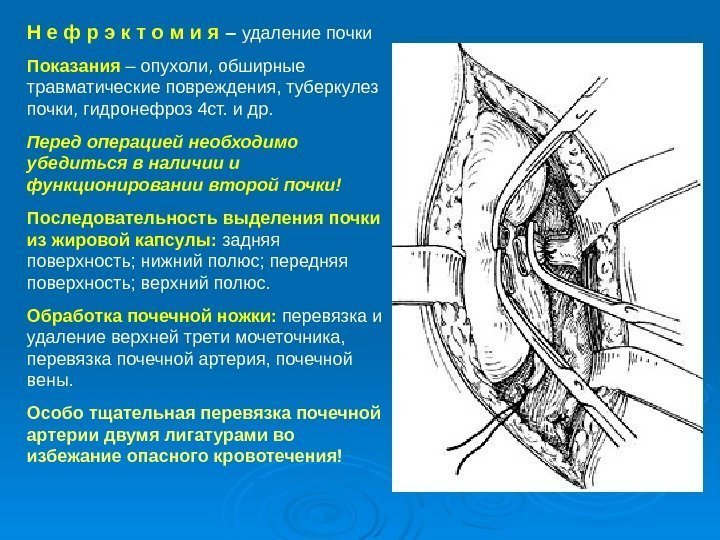 Н е ф р э к т о м и я – удаление почки

Показания – опухоли, обширные травматические повреждения, туберкулез почки, гидронефроз 4ст. и др.

Перед операцией необходимо убедиться в наличии и функционировании второй почки!

Последовательность выделения почки из жировой капсулы: задняя поверхность; нижний полюс; передняя поверхность; верхний полюс.

Обработка почечной ножки: перевязка и удаление верхней трети мочеточника, перевязка почечной артерия, почечной вены.

Особо тщательная перевязка почечной артерии двумя лигатурами во избежание опасного кровотечения!